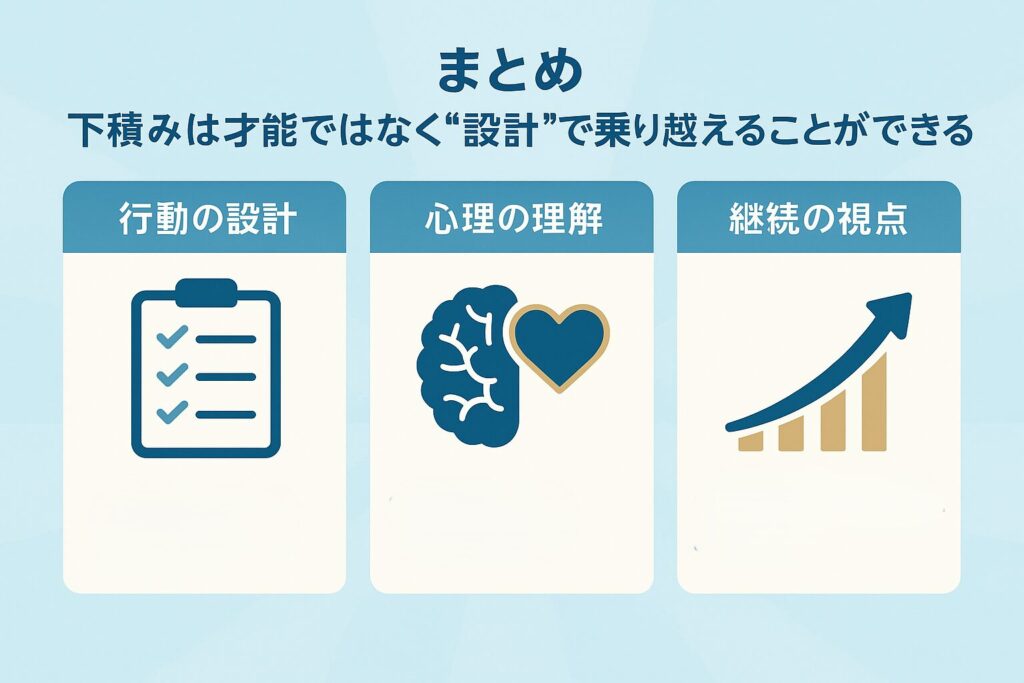 まとめ
下積みは才能ではなく“設計”で乗り越えることができる

行動の設計

心理の理解

継続の視点